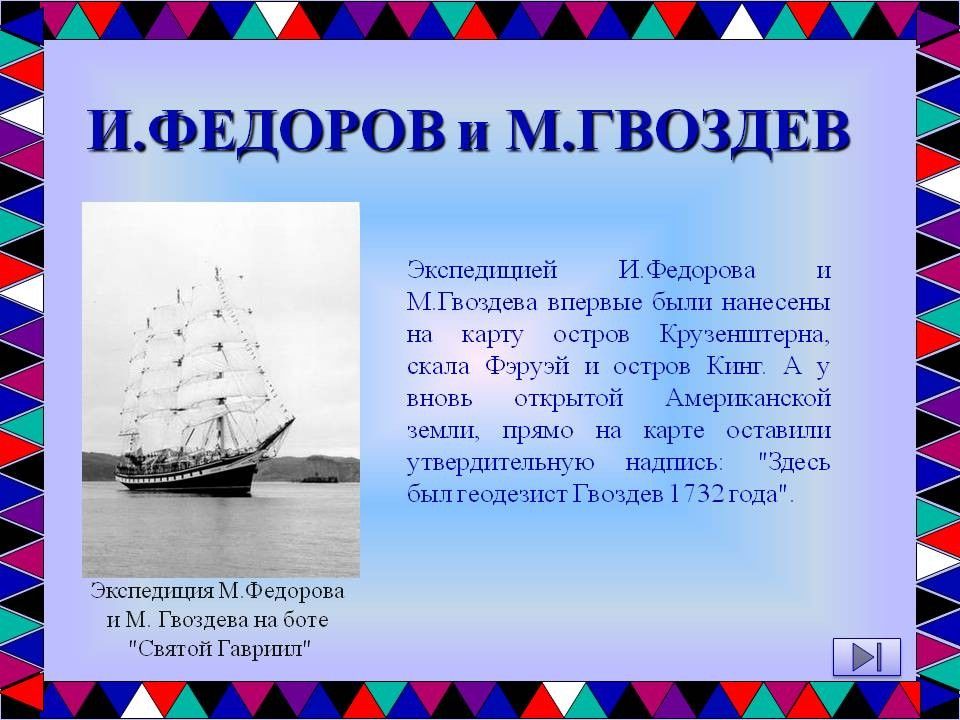 И.ФЕДОРОВ и М.ГВОЗДЕВ

Экспедицией И.Федорова и М.Гвоздева впервые были нанесены на карту остров Крузенштерна, скала Фэруэй и остров Кинг. А у вновь открытой Американской земли, прямо на карте оставили утвердительную надпись: "Здесь был геодезист Гвоздев 1732 года".

Экспедиция М.Федорова и М. Гвоздева на боте "Святой Гавриил"